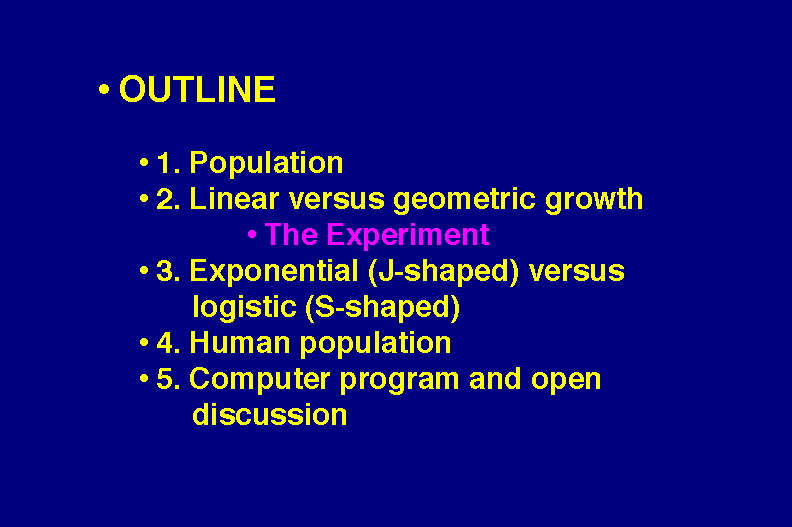 • OUTLINE

• 1. Population
• 2. Linear versus geometric growth
• The Experiment
• 3. Exponential (J-shaped) versus logistic (S-shaped)
• 4. Human population
• 5. Computer program and open discussion